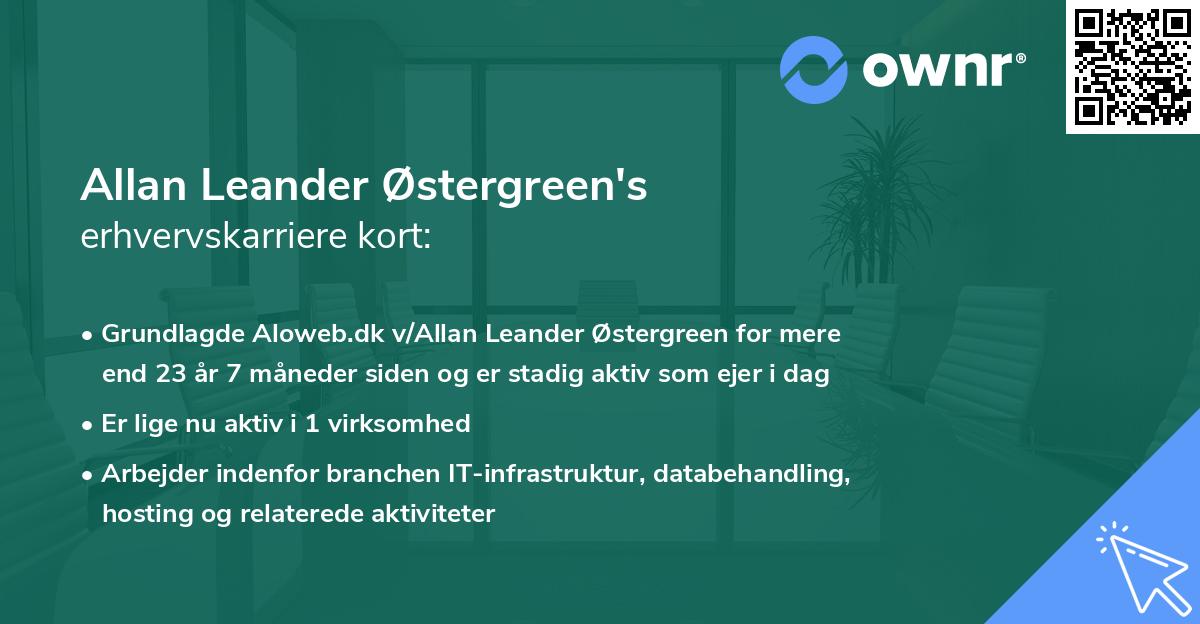 ownr®

Allan Leander Østergreen's
erhvervskarriere kort:

• Grundlagde Aloweb.dk v/Allan Leander Østergreen for mere end 23 år 7 måneder siden og er stadig aktiv som ejer i dag
• Er lige nu aktiv i 1 virksomhed
• Arbejder indenfor branchen IT-infrastruktur, databehandling, hosting og relaterede aktiviteter